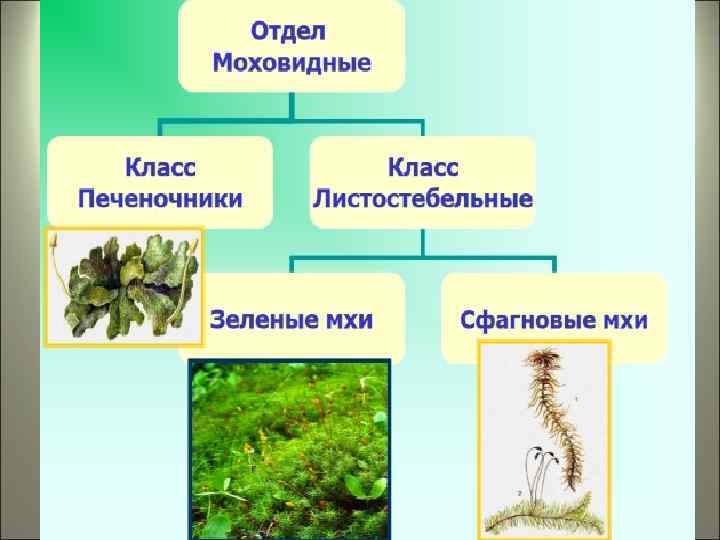 Отдел Моховидные

Класс Печеночники

Класс Листостебельные

Зеленые мхи

Сфагновые мхи

1

2